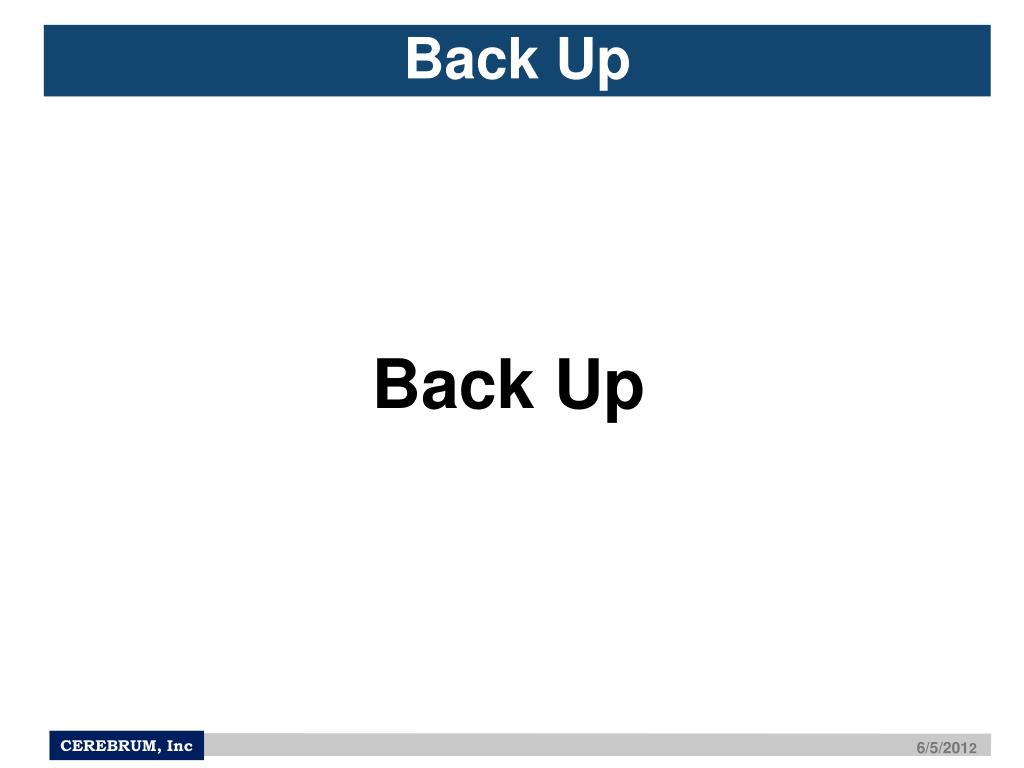 Back Up

Back Up

CEREBRUM, Inc

6/5/2012